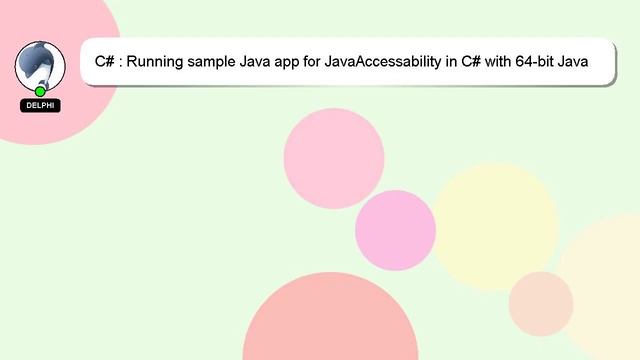 DELPHI

C# : Running sample Java app for JavaAccessability in C# with 64-bit Java